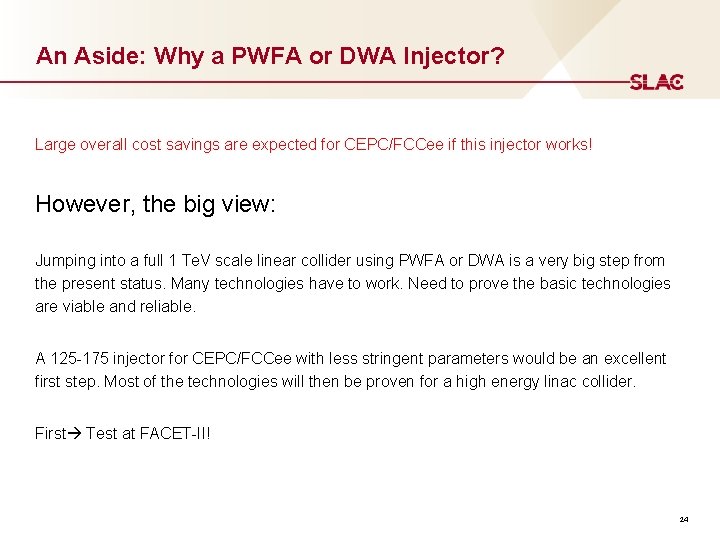 An Aside: Why a PWFA or DWA Injector?

SLAC

Large overall cost savings are expected for CEPC/FCCee if this injector works!

However, the big view:

Jumping into a full 1 TeV scale linear collider using PWFA or DWA is a very big step from the present status. Many technologies have to work. Need to prove the basic technologies are viable and reliable.

A 125-175 injector for CEPC/FCCee with less stringent parameters would be an excellent first step. Most of the technologies will then be proven for a high energy linac collider.

First→ Test at FACET-II!

24